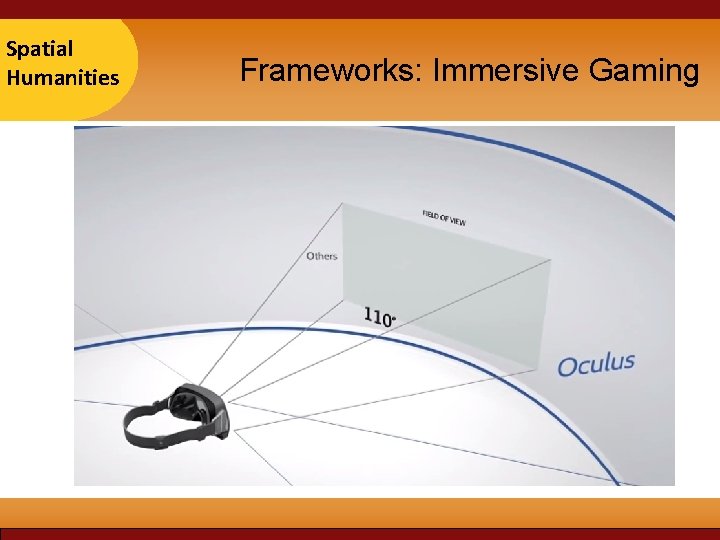 Spatial Humanities

Frameworks: Immersive Gaming

FIELD OF VIEW

Others

110°

Oculus